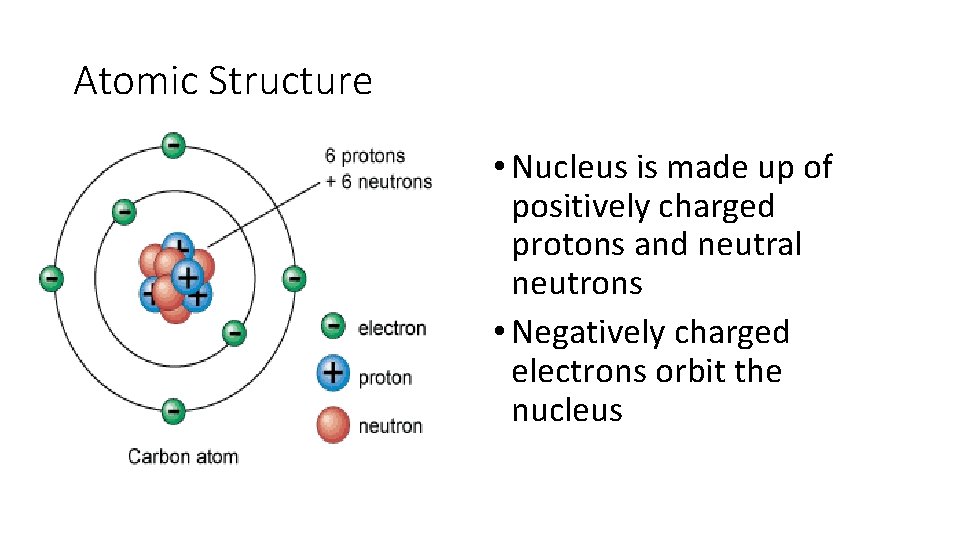 Atomic Structure

6 protons
+ 6 neutrons

electron
proton
neutron

Carbon atom

• Nucleus is made up of positively charged protons and neutral neutrons
• Negatively charged electrons orbit the nucleus